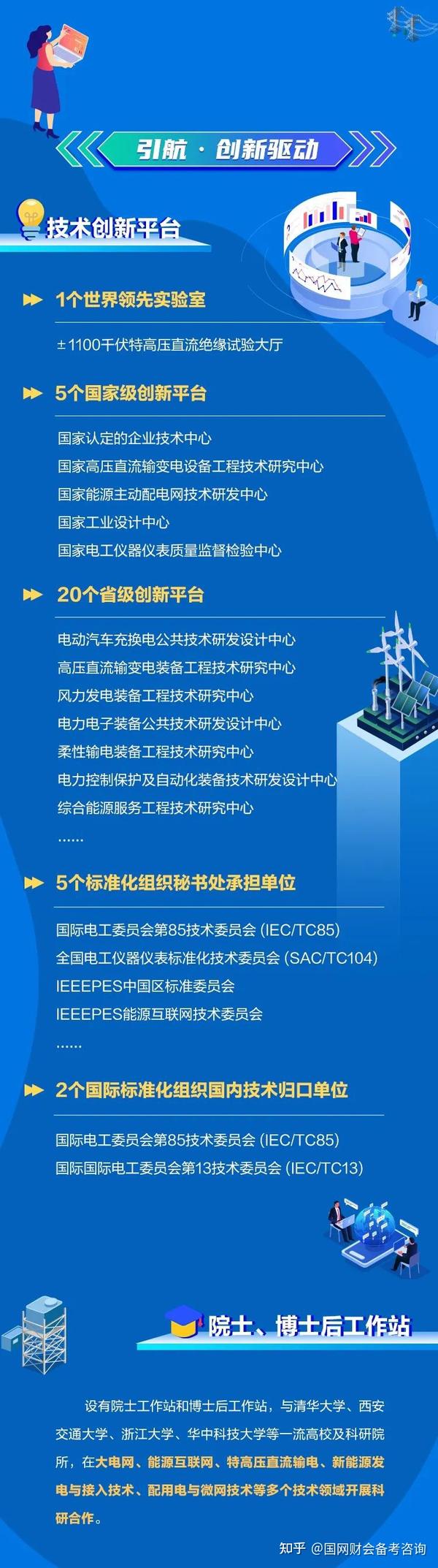 引航 · 创新驱动

技术创新平台

1个世界领先实验室

±1100千伏特高压直流绝缘试验大厅

5个国家级创新平台

国家认定的企业技术中心
国家高压直流输变电设备工程技术研究中心
国家能源主动配电网技术研发中心
国家工业设计中心
国家电工仪器仪表质量监督检验中心

20个省级创新平台

电动汽车充换电公共技术研发设计中心
高压直流输变电装备工程技术研究中心
风力发电装备工程技术研究中心
电力电子装备公共技术研发设计中心
柔性输电装备工程技术研究中心
电力控制保护及自动化装备技术研发设计中心
综合能源服务工程技术研究中心
......

5个标准化组织秘书处承担单位

国际电工委员会第85技术委员会 (IEC/TC85)
全国电工仪器仪表标准化技术委员会 (SAC/TC104)
IEEEPES中国区标准委员会
IEEEPES能源互联网技术委员会
......

2个国际标准化组织国内技术归口单位

国际电工委员会第85技术委员会 (IEC/TC85)
国际国际电工委员会第13技术委员会 (IEC/TC13)

院士、博士后工作站

设有院士工作站和博士后工作站，与清华大学、西安交通大学、浙江大学、华中科技大学等一流高校及科研院所，在大电网、能源互联网、特高压直流输电、新能源发电与接入技术、配用电与微网技术等多个技术领域开展科研合作。

知乎 @国网财会备考咨询